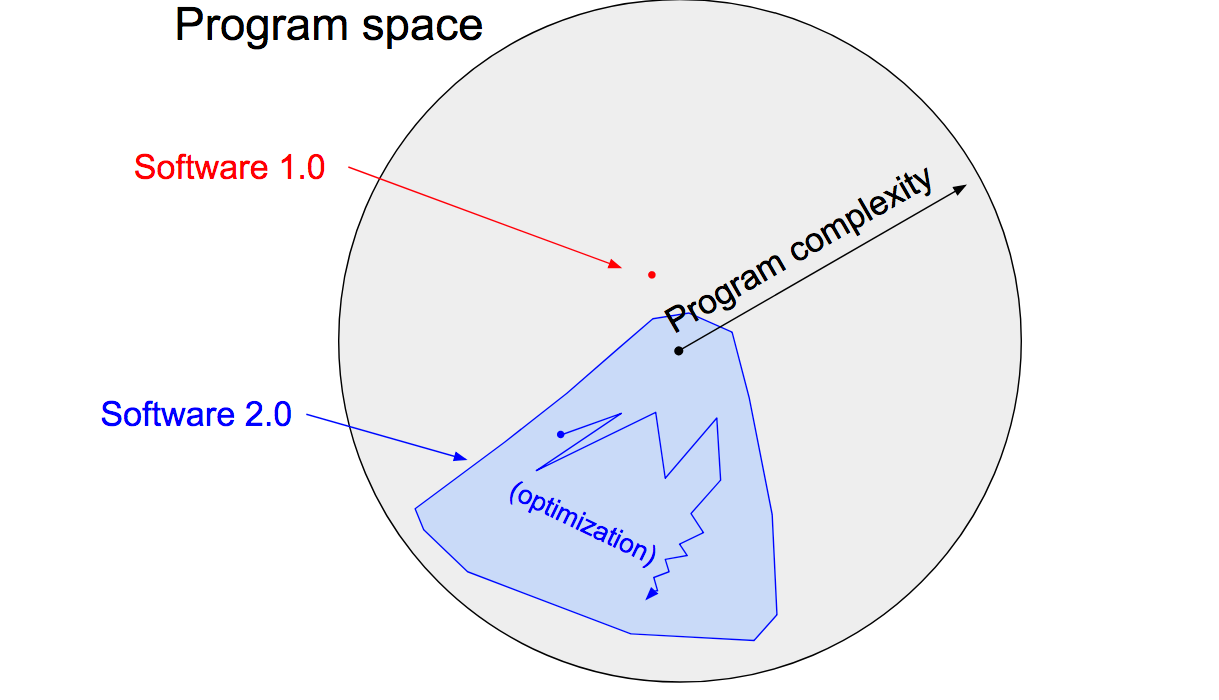 Program space

Software 1.0

Program complexity

Software 2.0

(optimization)